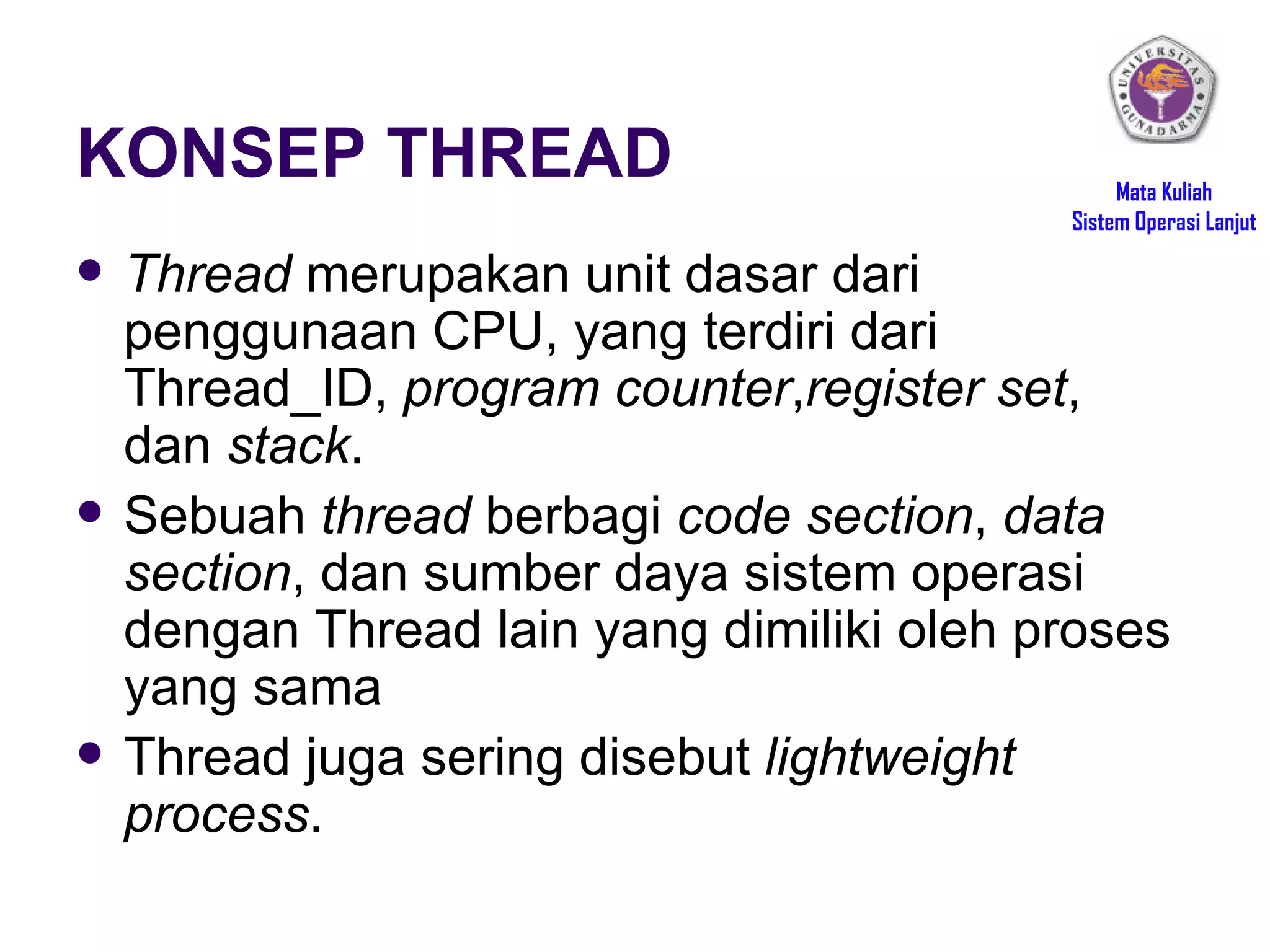 UNIVERSITAS GUNADARMA

KONSEP THREAD

Mata Kuliah
Sistem Operasi Lanjut

• Thread merupakan unit dasar dari penggunaan CPU, yang terdiri dari Thread_ID, program counter,register set, dan stack.

• Sebuah thread berbagi code section, data section, dan sumber daya sistem operasi dengan Thread lain yang dimiliki oleh proses yang sama

• Thread juga sering disebut lightweight process.